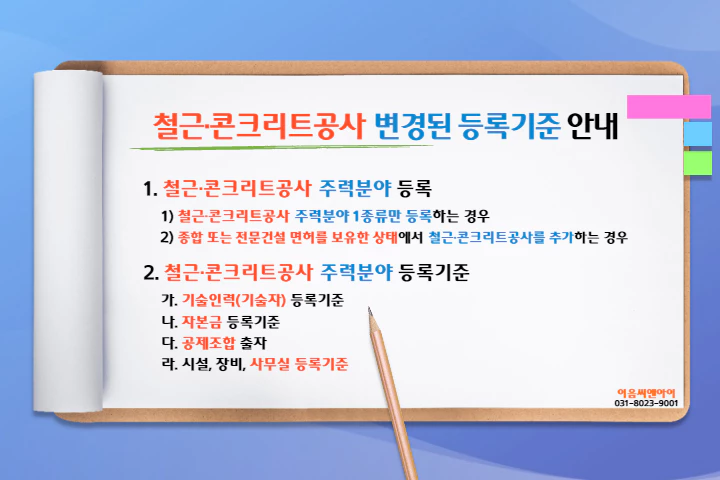 철근·콘크리트공사 변경된 등록기준 안내

1. 철근·콘크리트공사 주력분야 등록

1) 철근·콘크리트공사 주력분야 1종류만 등록하는 경우

2) 종합 또는 전문건설 면허를 보유한 상태에서 철근·콘크리트공사를 추가하는 경우

2. 철근·콘크리트공사 주력분야 등록기준

가. 기술인력(기술자) 등록기준

나. 자본금 등록기준

다. 공제조합 출자

라. 시설, 장비, 사무실 등록기준

여음씨엔아이
031-8023-9001